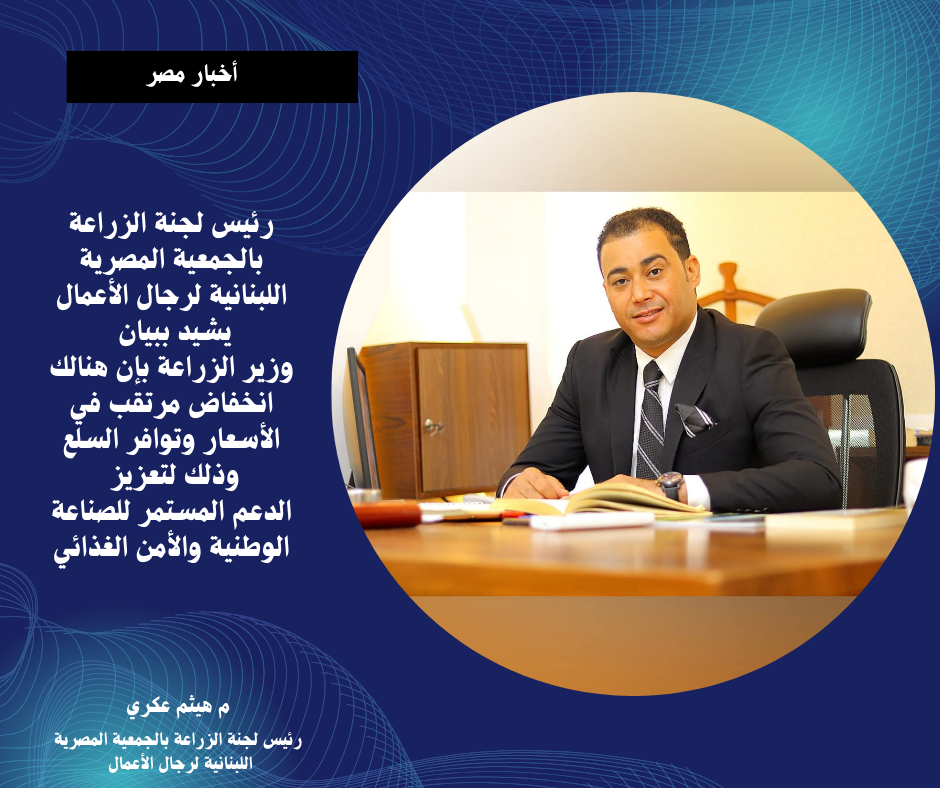 أخبار مصر

رئيس لجنة الزراعة بالجمعية المصرية اللبنانية لرجال الأعمال يشيد ببيان وزير الزراعة بإن هنالك انخفاض مرتقب في الأسعار وتوافر السلع وذلك لتعزيز الدعم المستمر للصناعة الوطنية والأمن الغذائي

م هيثم عكري
رئيس لجنة الزراعة بالجمعية المصرية اللبنانية لرجال الأعمال